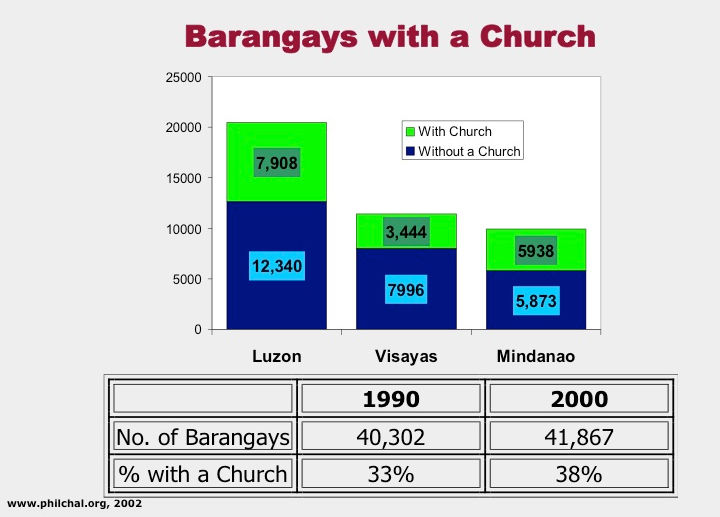 Barangays with a Church

25000
20000
15000
10000
5000
0

With Church
Without a Church

7,908
12,340
3,444
7996
5938
5,873

Luzon
Visayas
Mindanao

| | 1990 | 2000 |
|---|---|---|
| No. of Barangays | 40,302 | 41,867 |
| % with a Church | 33% | 38% |

www.philchal.org, 2002